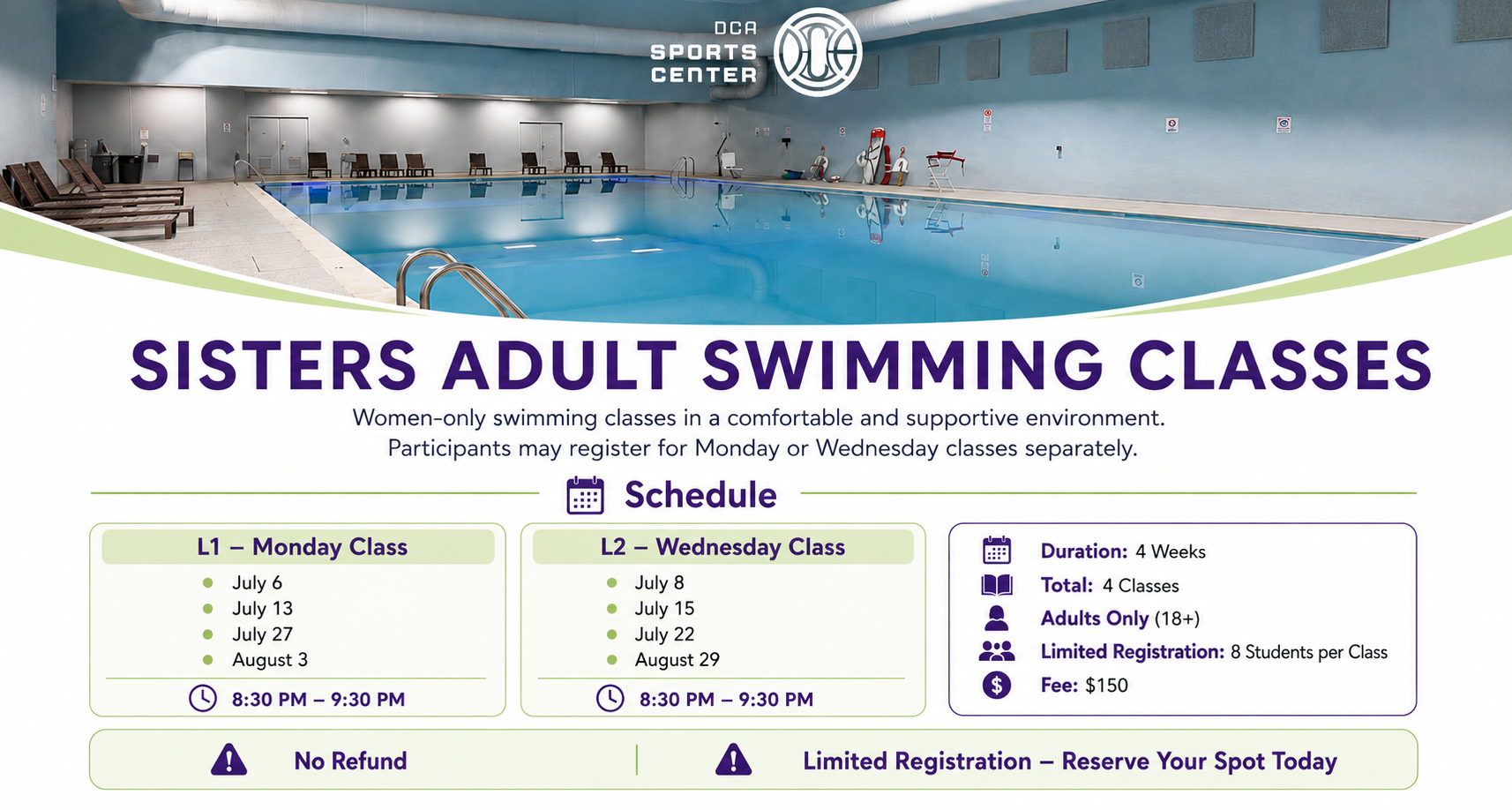 DCA
SPORTS
CENTER

SISTERS ADULT SWIMMING CLASSES

Women-only swimming classes in a comfortable and supportive environment.
Participants may register for Monday or Wednesday classes separately.

Schedule

L1 – Monday Class
July 6
July 13
July 27
August 3
8:30 PM – 9:30 PM

L2 – Wednesday Class
July 8
July 15
July 22
August 29
8:30 PM – 9:30 PM

Duration: 4 Weeks
Total: 4 Classes
Adults Only (18+)
Limited Registration: 8 Students per Class
Fee: $150

No Refund

Limited Registration – Reserve Your Spot Today